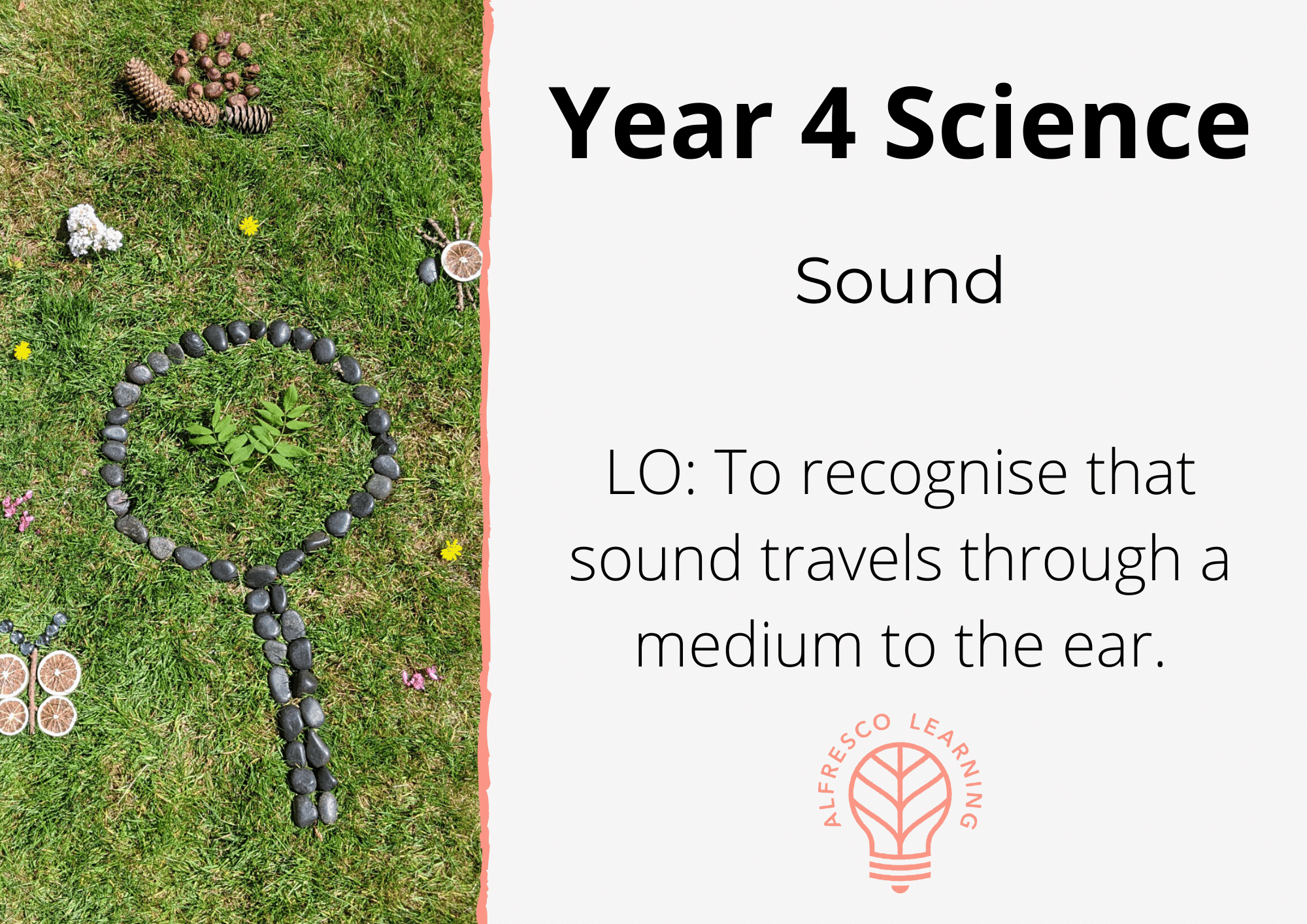 Year 4 Science

Sound

LO: To recognise that sound travels through a medium to the ear.

ALFRESCO LEARNING